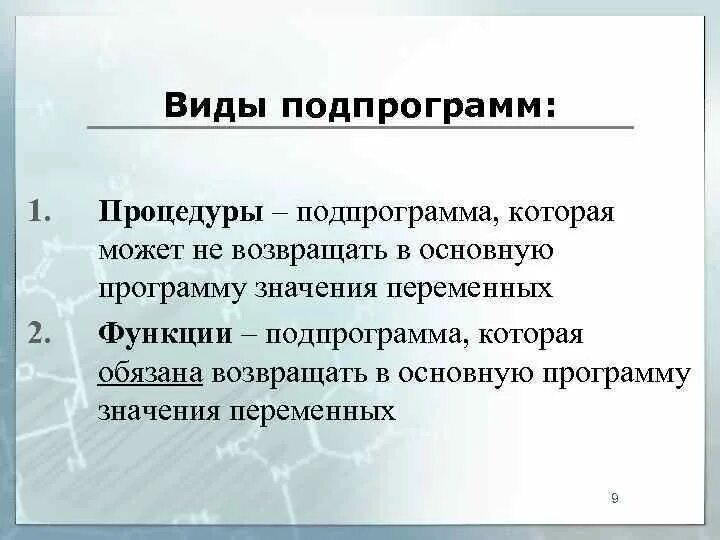 Виды подпрограмм:

1. Процедуры – подпрограмма, которая может не возвращать в основную программу значения переменных

2. Функции – подпрограмма, которая обязана возвращать в основную программу значения переменных

9